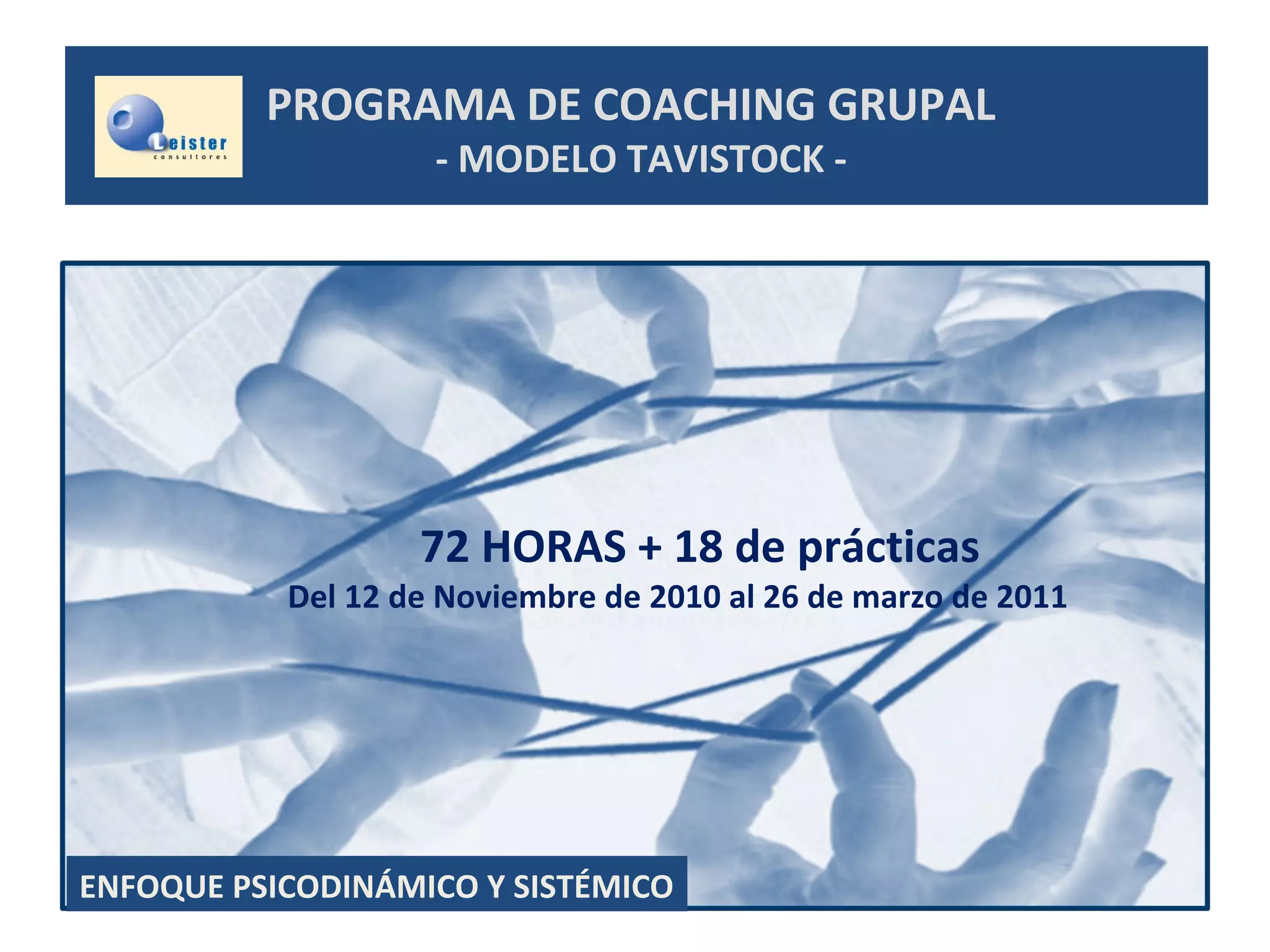 Leister
consultores

PROGRAMA DE COACHING GRUPAL
- MODELO TAVISTOCK -

72 HORAS + 18 de prácticas
Del 12 de Noviembre de 2010 al 26 de marzo de 2011

ENFOQUE PSICODINÁMICO Y SISTÉMICO